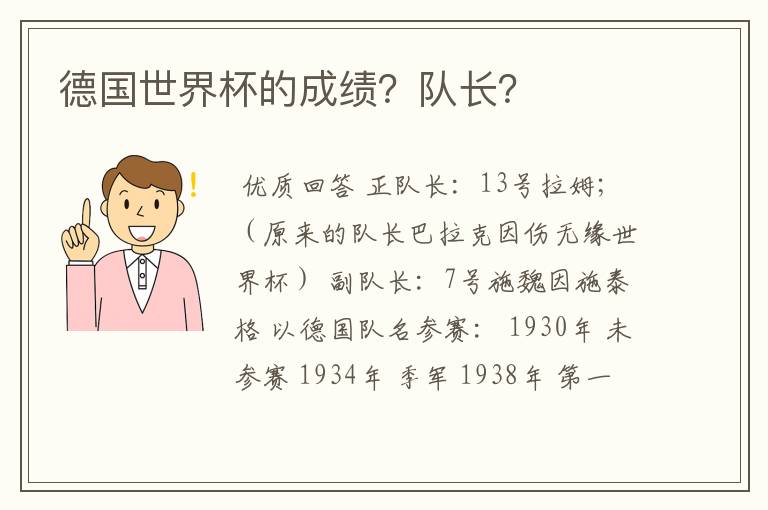 德国世界杯的成绩？队长？

!

优质回答 正队长：13号拉姆；（原来的队长巴拉克因伤无缘世界杯） 副队长：7号施魏因施泰格 以德国队名参赛： 1930年 未参赛 1934年 季军 1938年 第一